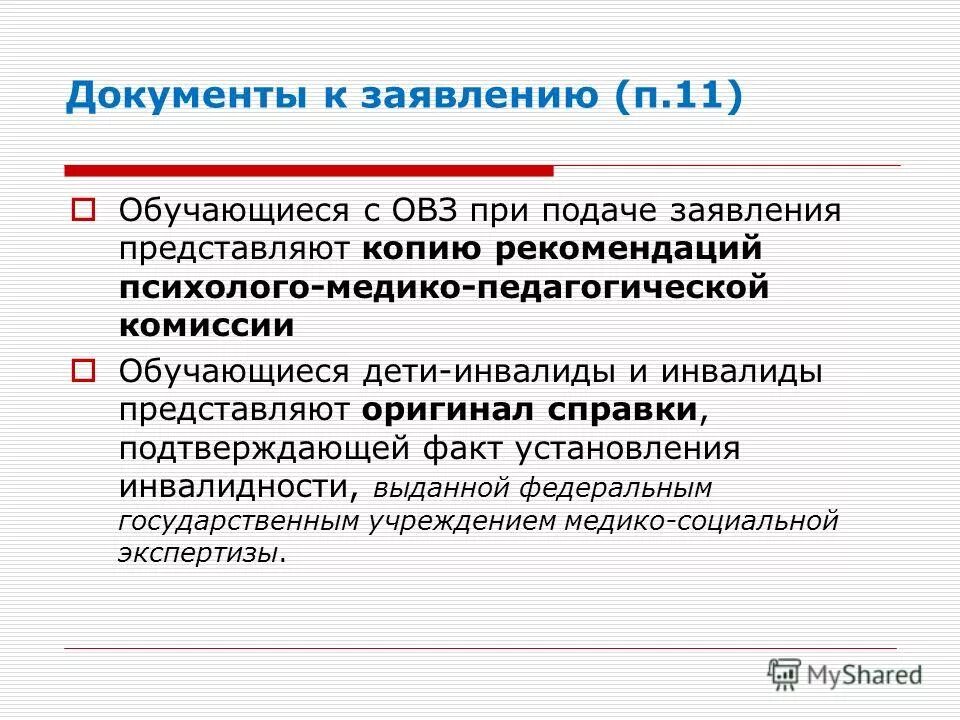 Документы к заявлению (п.11)

Обучающиеся с ОВЗ при подаче заявления представляют копию рекомендаций психолого-медико-педагогической комиссии

Обучающиеся дети-инвалиды и инвалиды представляют оригинал справки, подтверждающей факт установления инвалидности, выданной федеральным государственным учреждением медико-социальной экспертизы.

MyShared